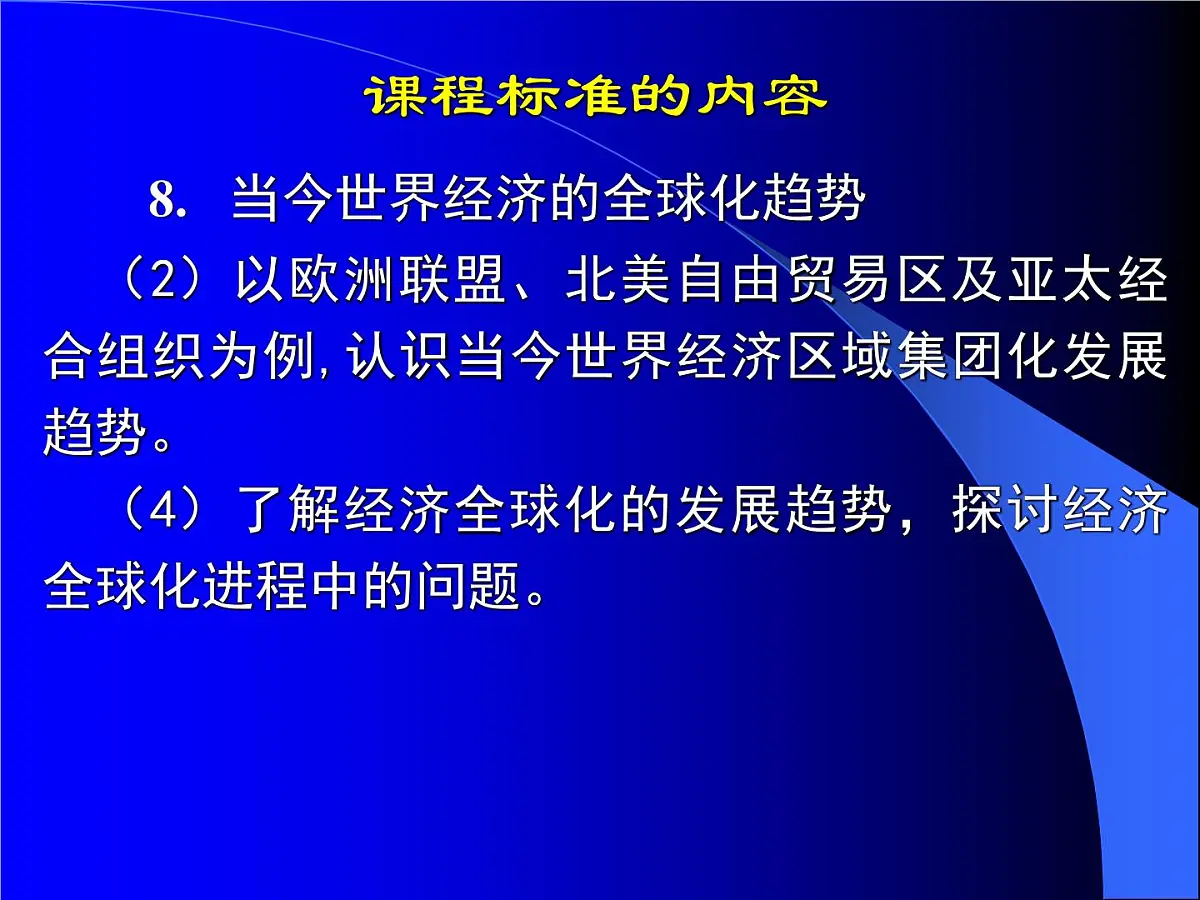 课程标准的内容

8. 当今世界经济的全球化趋势

（2）以欧洲联盟、北美自由贸易区及亚太经合组织为例,认识当今世界经济区域集团化发展趋势。

（4）了解经济全球化的发展趋势，探讨经济全球化进程中的问题。